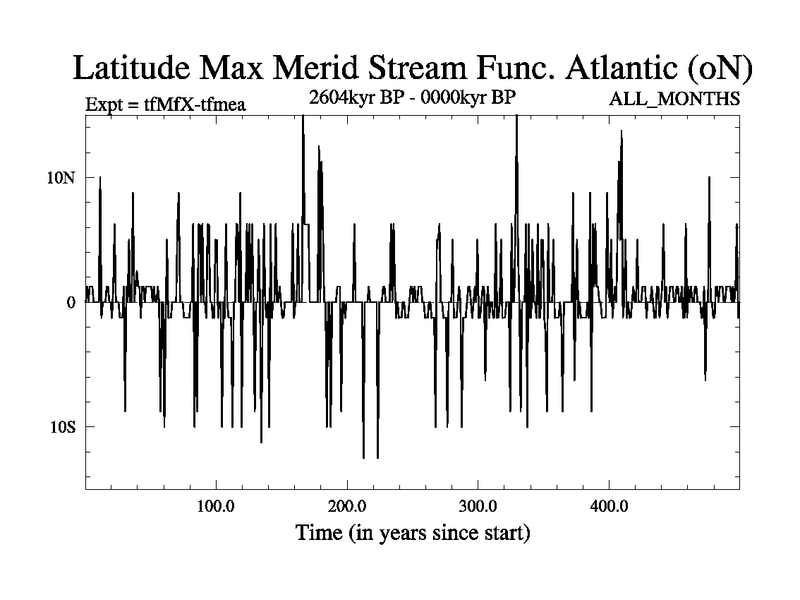 Latitude Max Merid Stream Func. Atlantic (oN)

Expt = tfMfX-tfmea

2604kyr BP - 0000kyr BP

ALL_MONTHS

10N

0

10S

100.0

200.0

300.0

400.0

Time (in years since start)